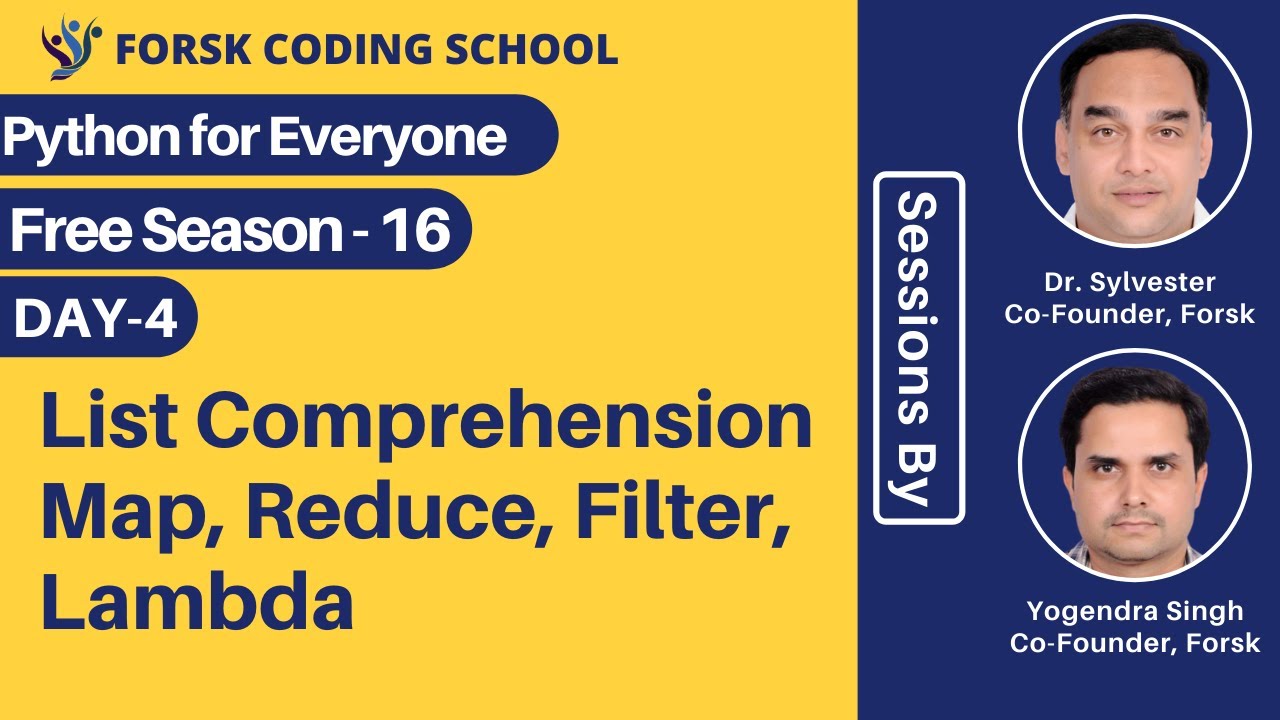 FORSK CODING SCHOOL

Python for Everyone

Free Season - 16

DAY-4

List Comprehension
Map, Reduce, Filter,
Lambda

Sessions By

Dr. Sylvester
Co-Founder, Forsk

Yogendra Singh
Co-Founder, Forsk